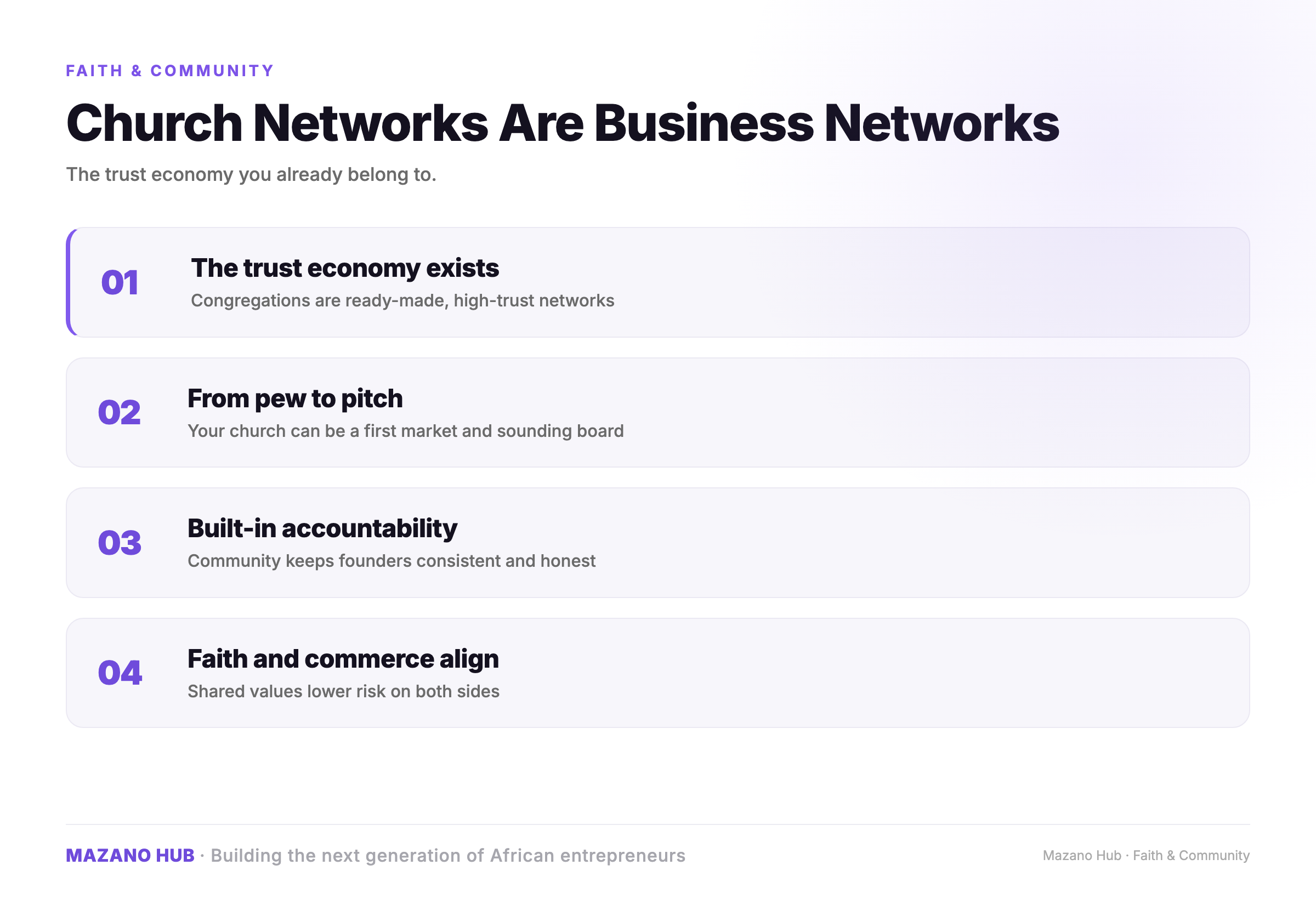 FAITH & COMMUNITY

Church Networks Are Business Networks

The trust economy you already belong to.

01

The trust economy exists

Congregations are ready-made, high-trust networks

02

From pew to pitch

Your church can be a first market and sounding board

03

Built-in accountability

Community keeps founders consistent and honest

04

Faith and commerce align

Shared values lower risk on both sides

MAZANO HUB · Building the next generation of African entrepreneurs

Mazano Hub · Faith & Community